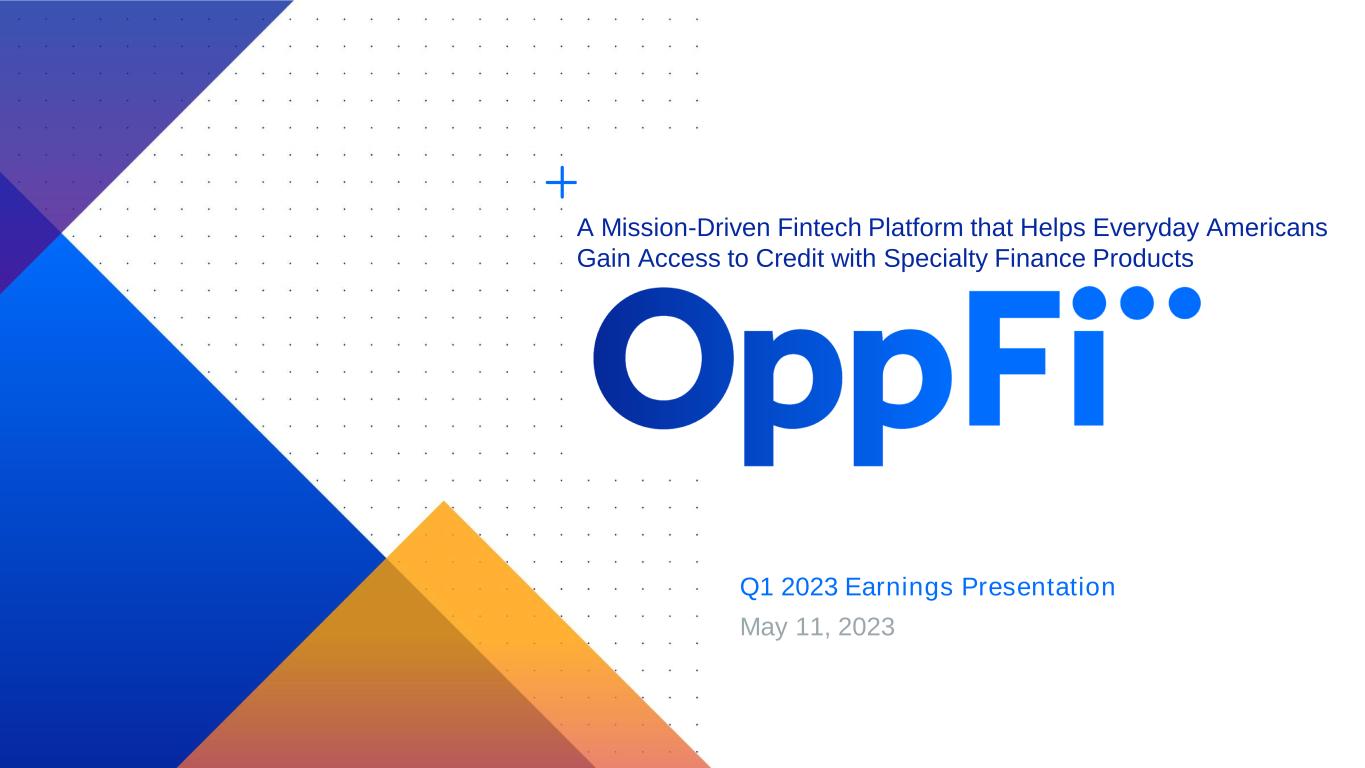 A Mission-Driven Fintech Platform that Helps Everyday Americans Gain Access to Credit with Specialty Finance Products

OppFi

Q1 2023 Earnings Presentation

May 11, 2023